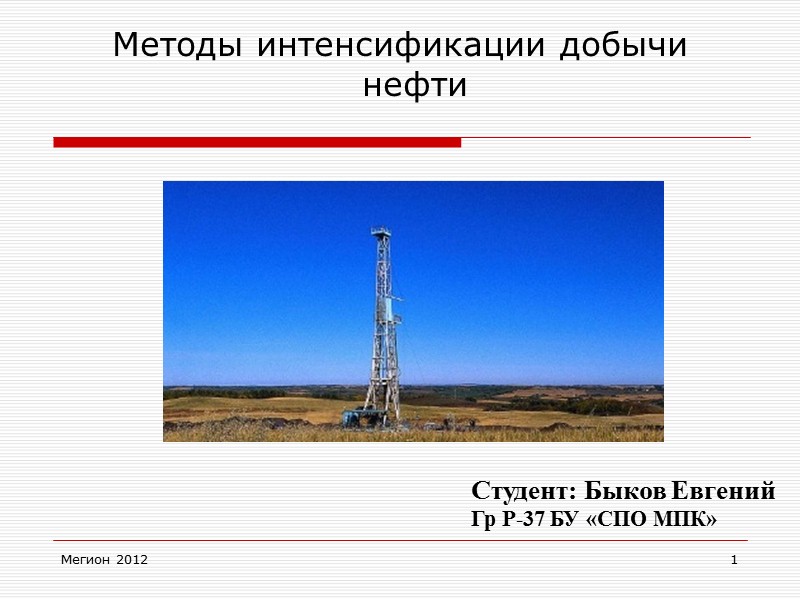 Методы интенсификации добычи нефти

Студент: Быков Евгений
Гр Р-37 БУ «СПО МПК»

Мегион 2012

1